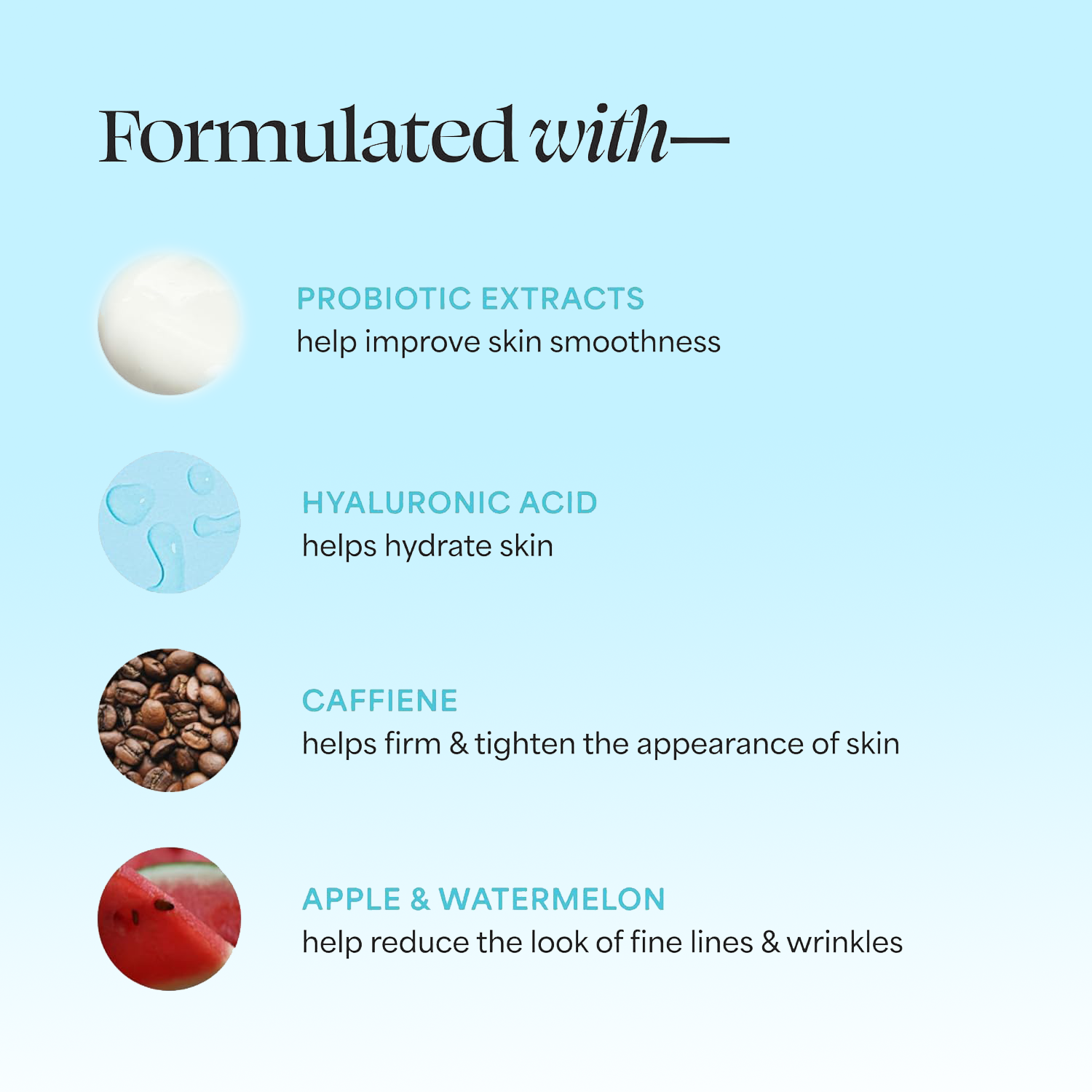 Formulated with—

PROBIOTIC EXTRACTS
help improve skin smoothness

HYALURONIC ACID
helps hydrate skin

CAFFIENE
helps firm & tighten the appearance of skin

APPLE & WATERMELON
help reduce the look of fine lines & wrinkles